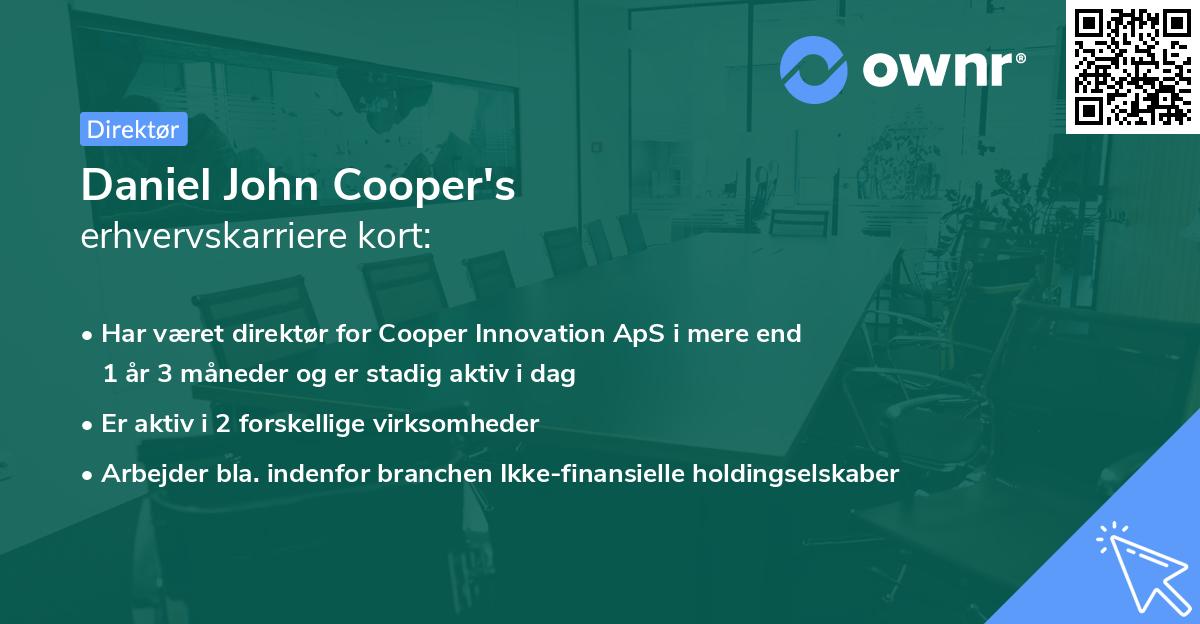 ownr®

Direktør

Daniel John Cooper's
erhvervskarriere kort:

• Har været direktør for Cooper Innovation ApS i mere end 1 år 3 måneder og er stadig aktiv i dag

• Er aktiv i 2 forskellige virksomheder

• Arbejder bla. indenfor branchen Ikke-finansielle holdingselskaber